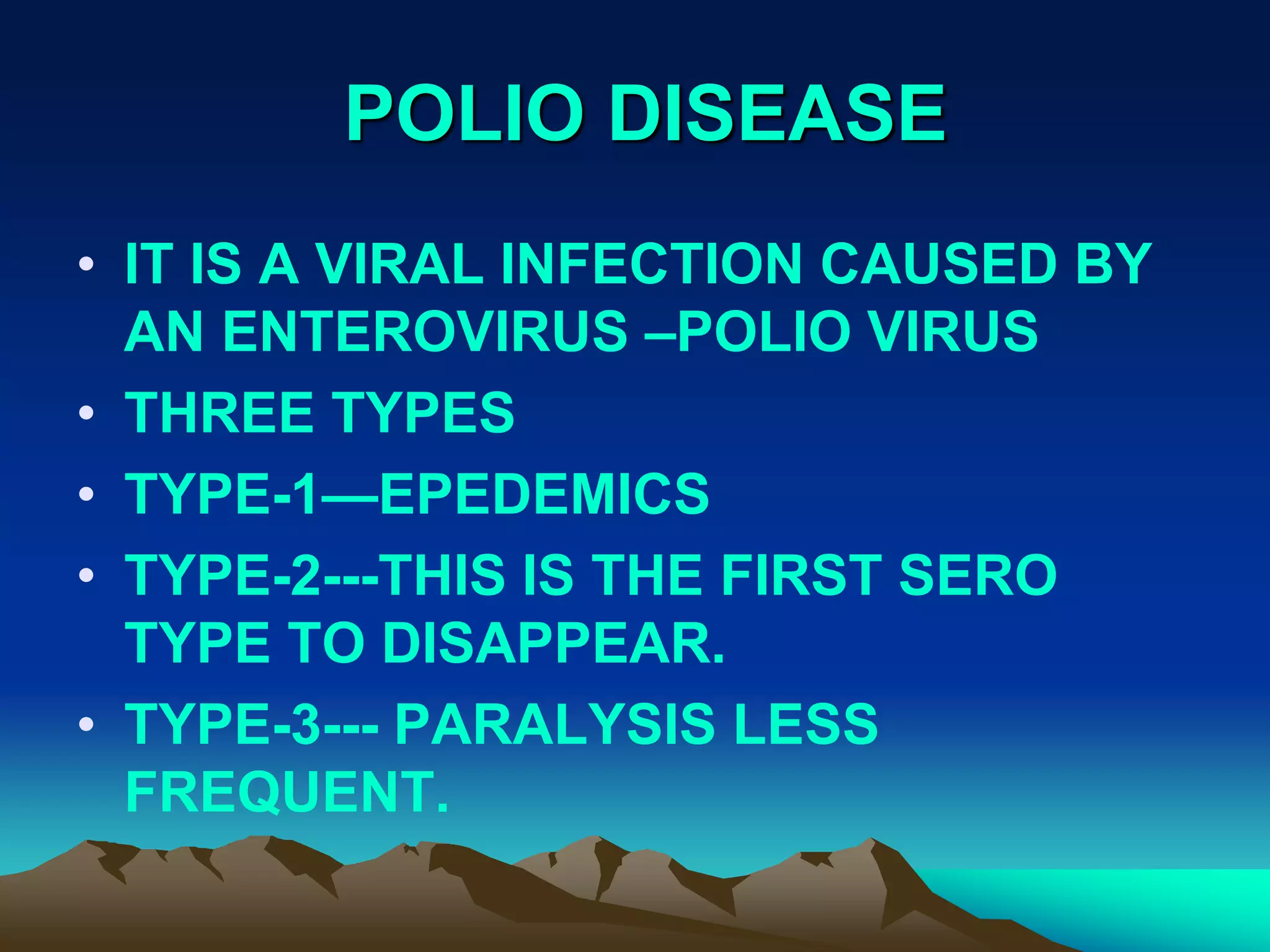 POLIO DISEASE

• IT IS A VIRAL INFECTION CAUSED BY AN ENTEROVIRUS –POLIO VIRUS
• THREE TYPES
• TYPE-1—EPEDEMICS
• TYPE-2---THIS IS THE FIRST SERO TYPE TO DISAPPEAR.
• TYPE-3--- PARALYSIS LESS FREQUENT.